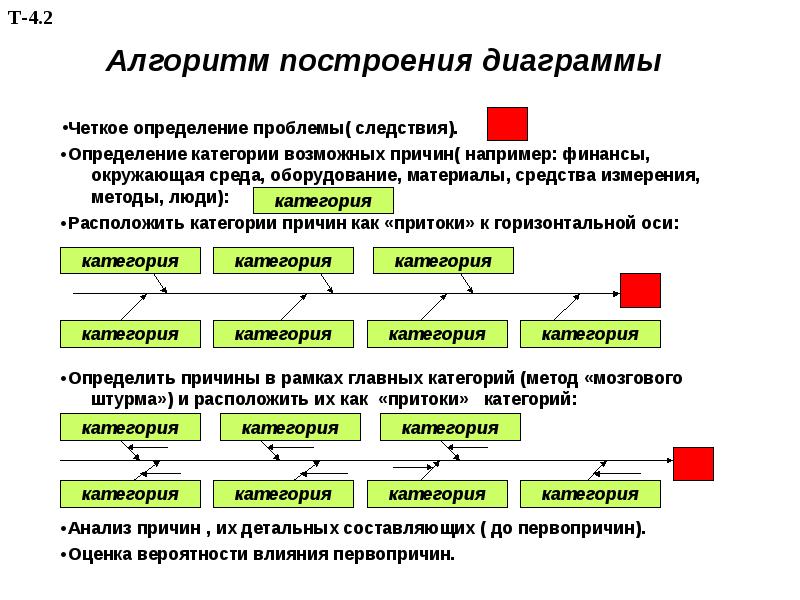 Т-4.2

Алгоритм построения диаграммы

•Четкое определение проблемы( следствия).

•Определение категории возможных причин( например: финансы, окружающая среда, оборудование, материалы, средства измерения, методы, люди):

категория

•Расположить категории причин как «притоки» к горизонтальной оси:

категория
категория
категория
категория
категория
категория
категория

•Определить причины в рамках главных категорий (метод «мозгового штурма») и расположить их как «притоки» категорий:

категория
категория
категория
категория
категория
категория
категория

•Анализ причин , их детальных составляющих ( до первопричин).

•Оценка вероятности влияния первопричин.